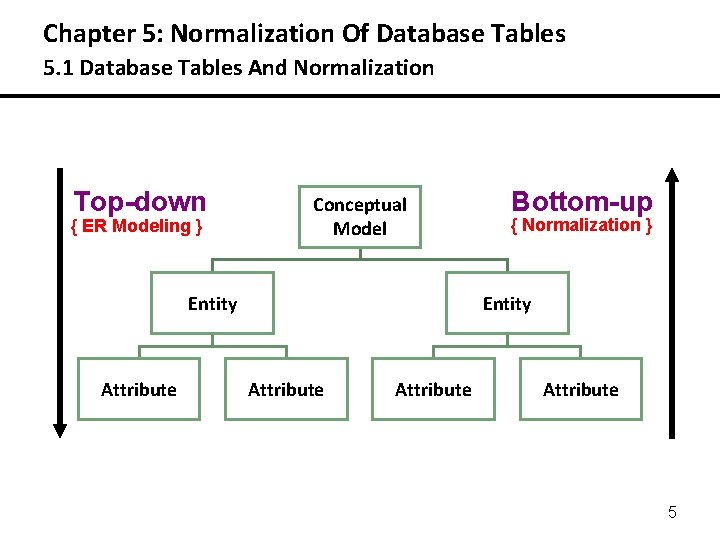 Chapter 5: Normalization Of Database Tables
5.1 Database Tables And Normalization

Top-down
{ ER Modeling }

Conceptual Model

Bottom-up
{ Normalization }

Entity

Entity

Attribute

Attribute

Attribute

Attribute

5